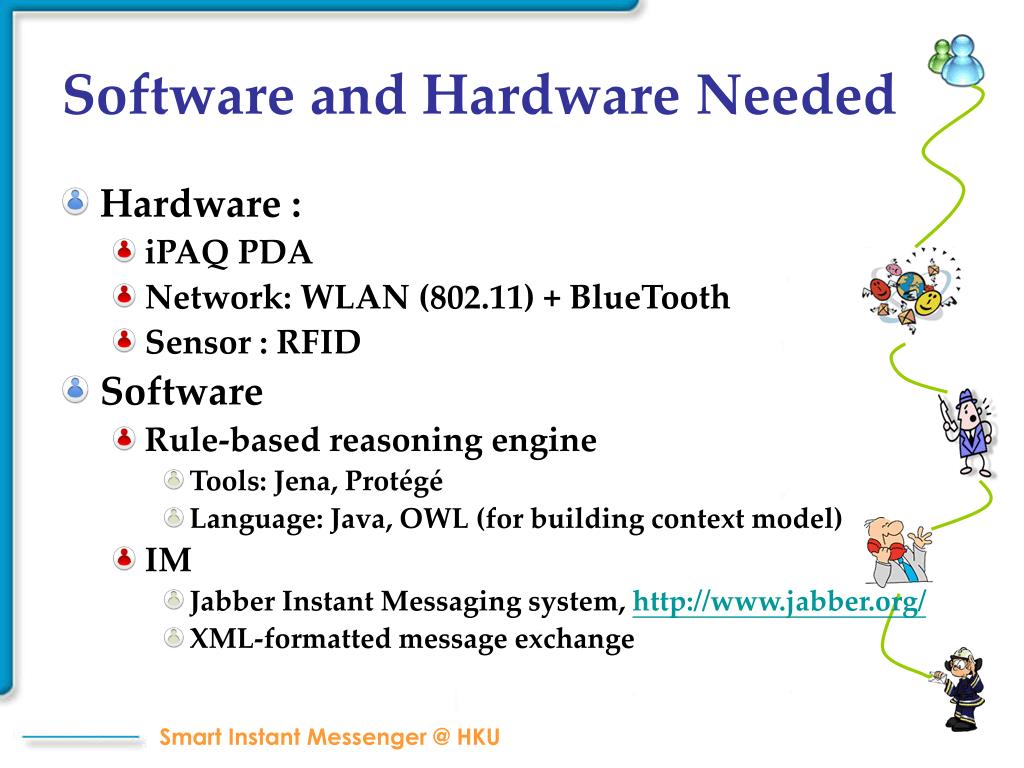 Software and Hardware Needed

Hardware :
iPAQ PDA
Network: WLAN (802.11) + BlueTooth
Sensor : RFID

Software
Rule-based reasoning engine
Tools: Jena, Protégé
Language: Java, OWL (for building context model)
IM
Jabber Instant Messaging system, http://www.jabber.org/
XML-formatted message exchange

Smart Instant Messenger @ HKU